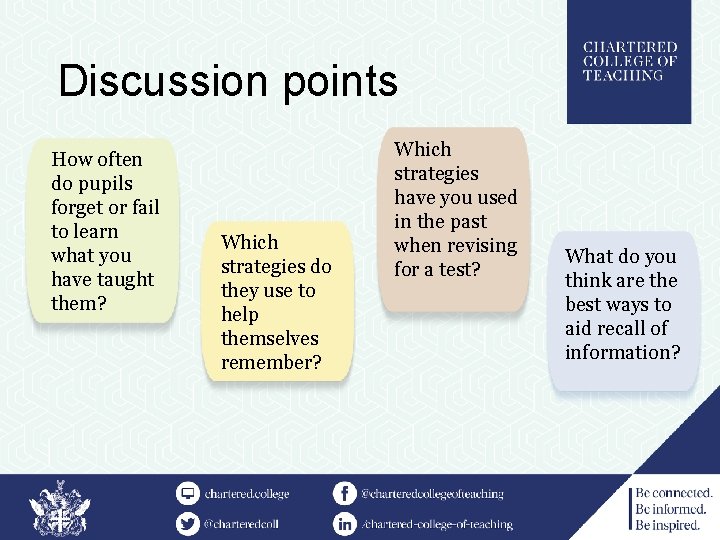 CHARTERED COLLEGE OF TEACHING

Discussion points

How often do pupils forget or fail to learn what you have taught them?

Which strategies do they use to help themselves remember?

Which strategies have you used in the past when revising for a test?

What do you think are the best ways to aid recall of information?

chartered.college

@charteredcoll

@charteredcollegeofteaching

/chartered-college-of-teaching

Be connected.
Be informed.
Be inspired.